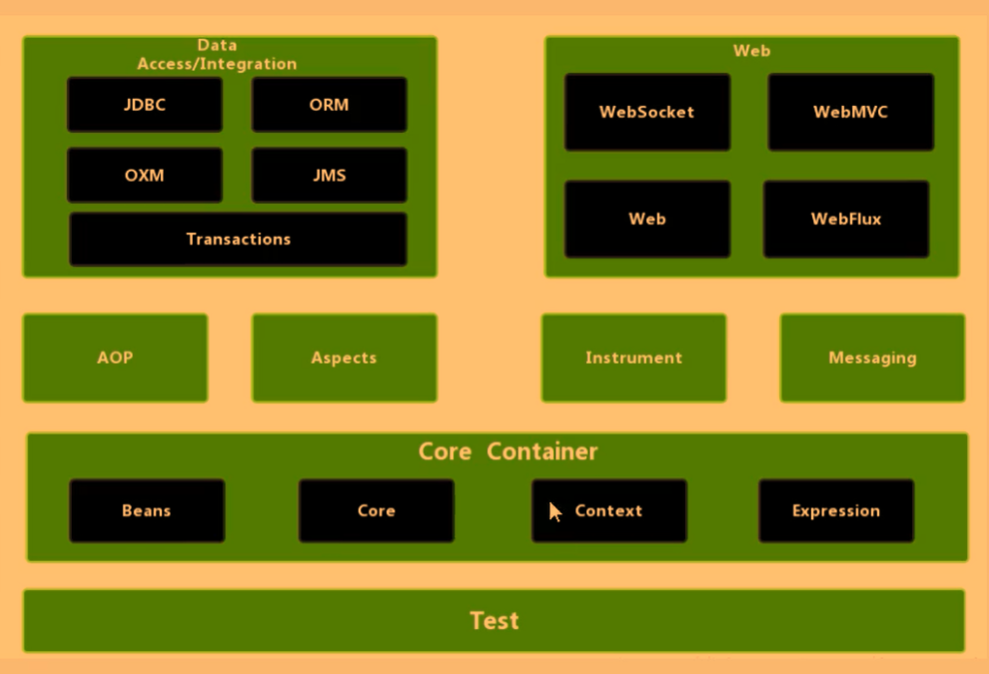 Data Access/Integration

JDBC

ORM

OXM

JMS

Transactions

Web

WebSocket

WebMVC

Web

WebFlux

AOP

Aspects

Instrument

Messaging

Core Container

Beans

Core

Context

Expression

Test